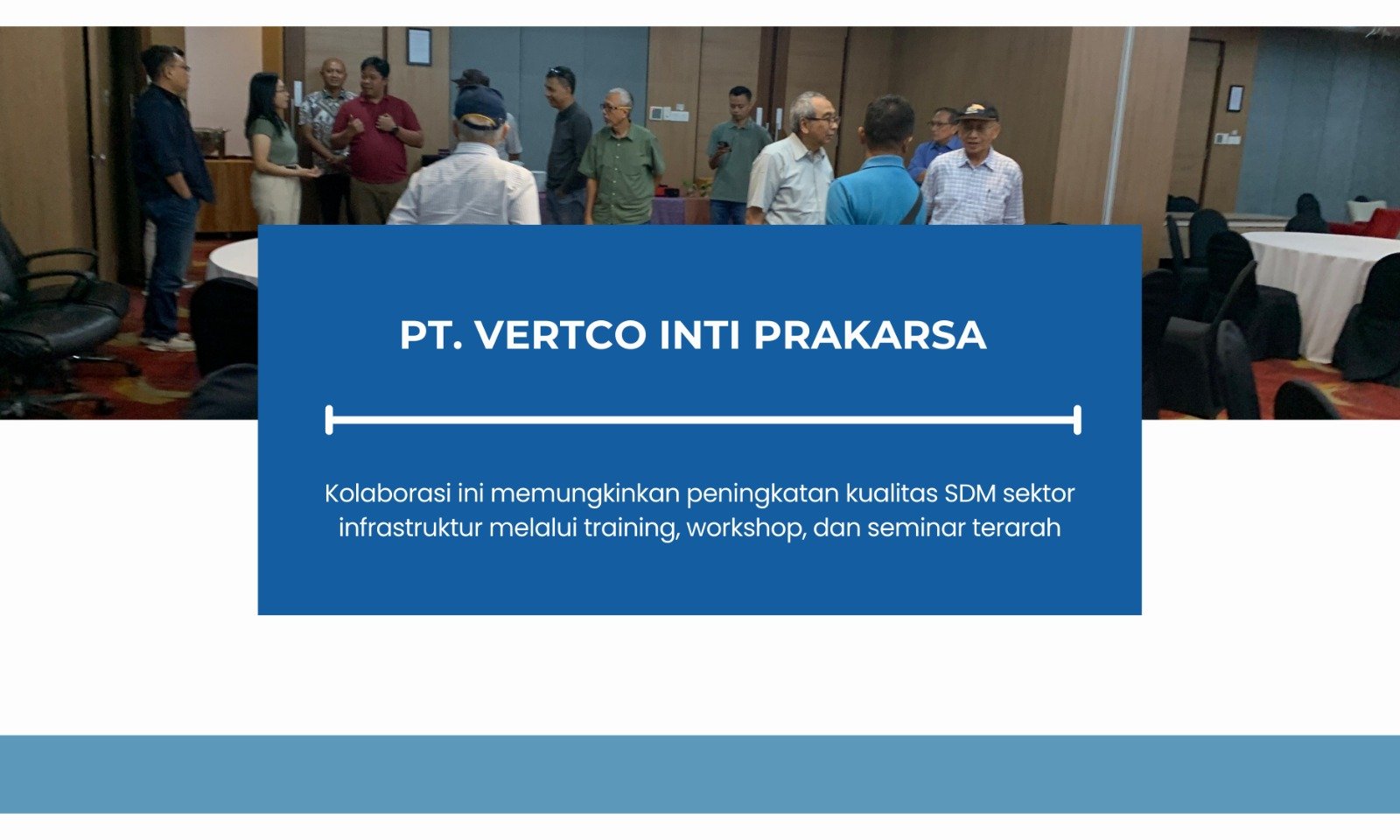 PT. VERTCO INTI PRAKARSA

Kolaborasi ini memungkinkan peningkatan kualitas SDM sektor infrastruktur melalui training, workshop, dan seminar terarah